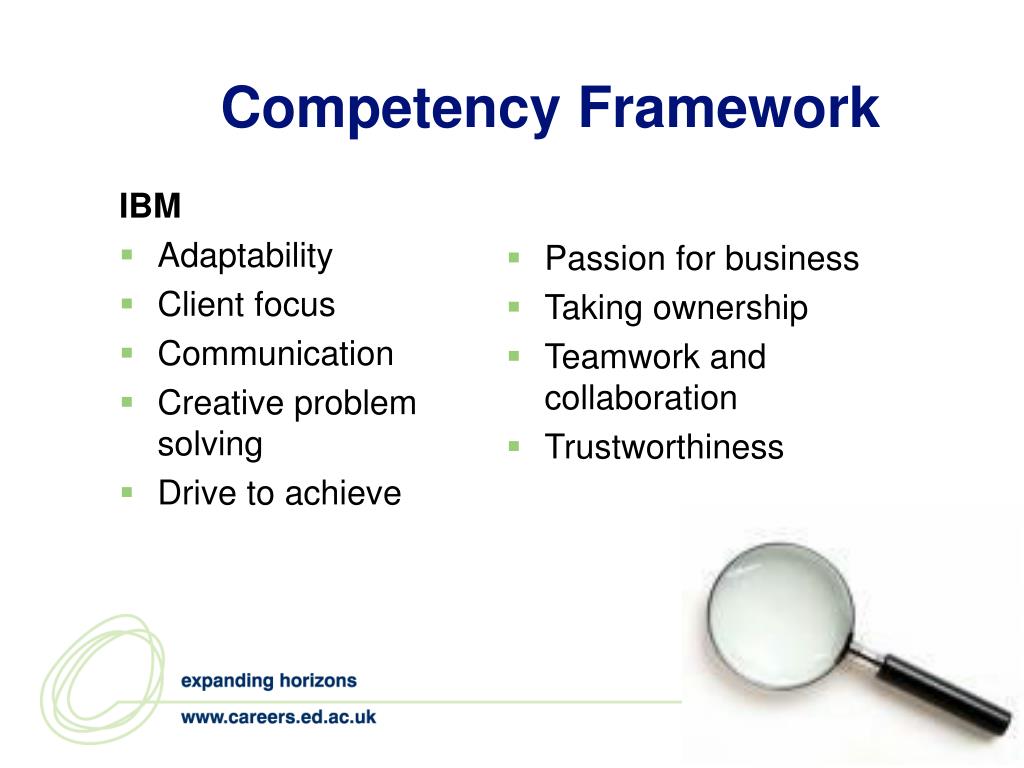 Competency Framework

IBM

- Adaptability
- Client focus
- Communication
- Creative problem solving
- Drive to achieve

- Passion for business
- Taking ownership
- Teamwork and collaboration
- Trustworthiness

expanding horizons

www.careers.ed.ac.uk